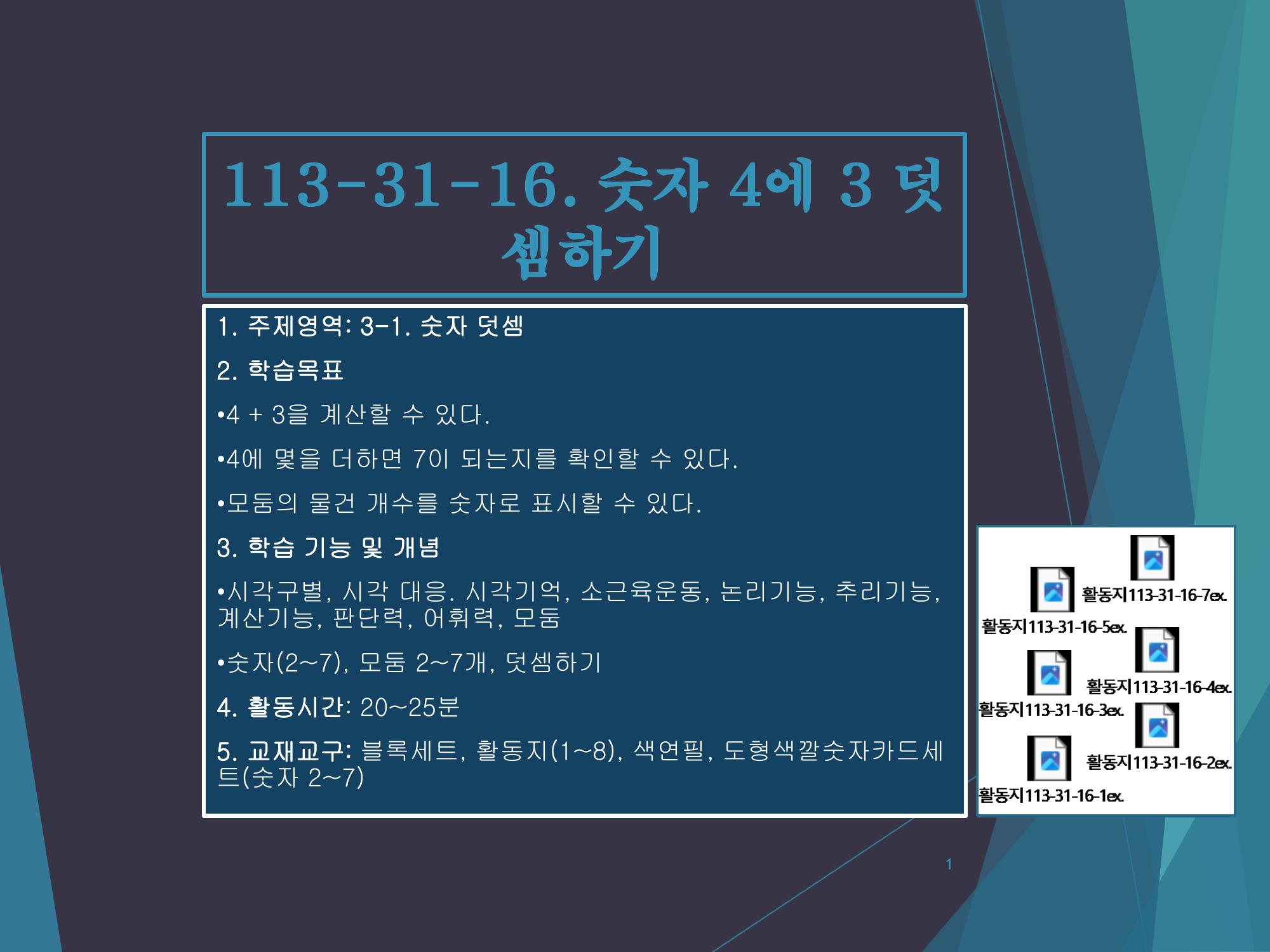 113-31-16. 숫자 4에 3 덧셈하기

1. 주제영역: 3-1. 숫자 덧셈

2. 학습목표

•4 + 3을 계산할 수 있다.

•4에 몇을 더하면 7이 되는지를 확인할 수 있다.

•모둠의 물건 개수를 숫자로 표시할 수 있다.

3. 학습 기능 및 개념

•시각구별, 시각 대응. 시각기억, 소근육운동, 논리기능, 추리기능, 계산기능, 판단력, 어휘력, 모둠

•숫자(2~7), 모둠 2~7개, 덧셈하기

4. 활동시간: 20~25분

5. 교재교구: 블록세트, 활동지(1~8), 색연필, 도형색깔숫자카드세트(숫자 2~7)

활동지113-31-16-7ex.
활동지113-31-16-5ex.
활동지113-31-16-4ex.
활동지113-31-16-3ex.
활동지113-31-16-2ex.
활동지113-31-16-1ex.

1